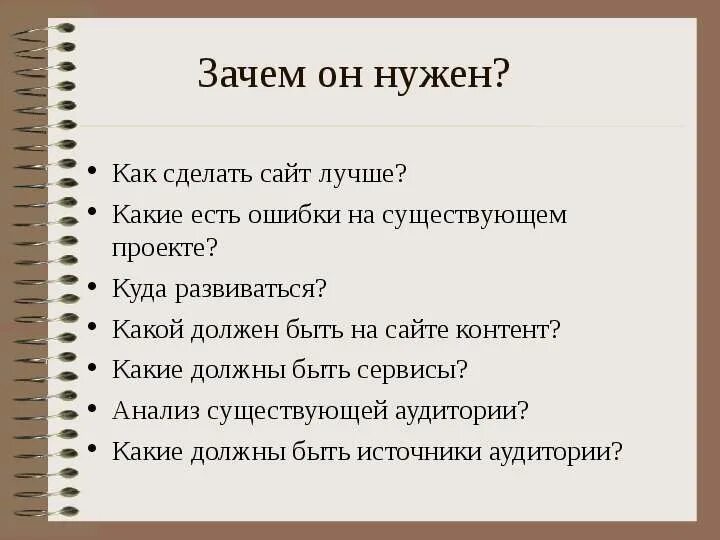 Зачем он нужен?

• Как сделать сайт лучше?
• Какие есть ошибки на существующем проекте?
• Куда развиваться?
• Какой должен быть на сайте контент?
• Какие должны быть сервисы?
• Анализ существующей аудитории?
• Какие должны быть источники аудитории?